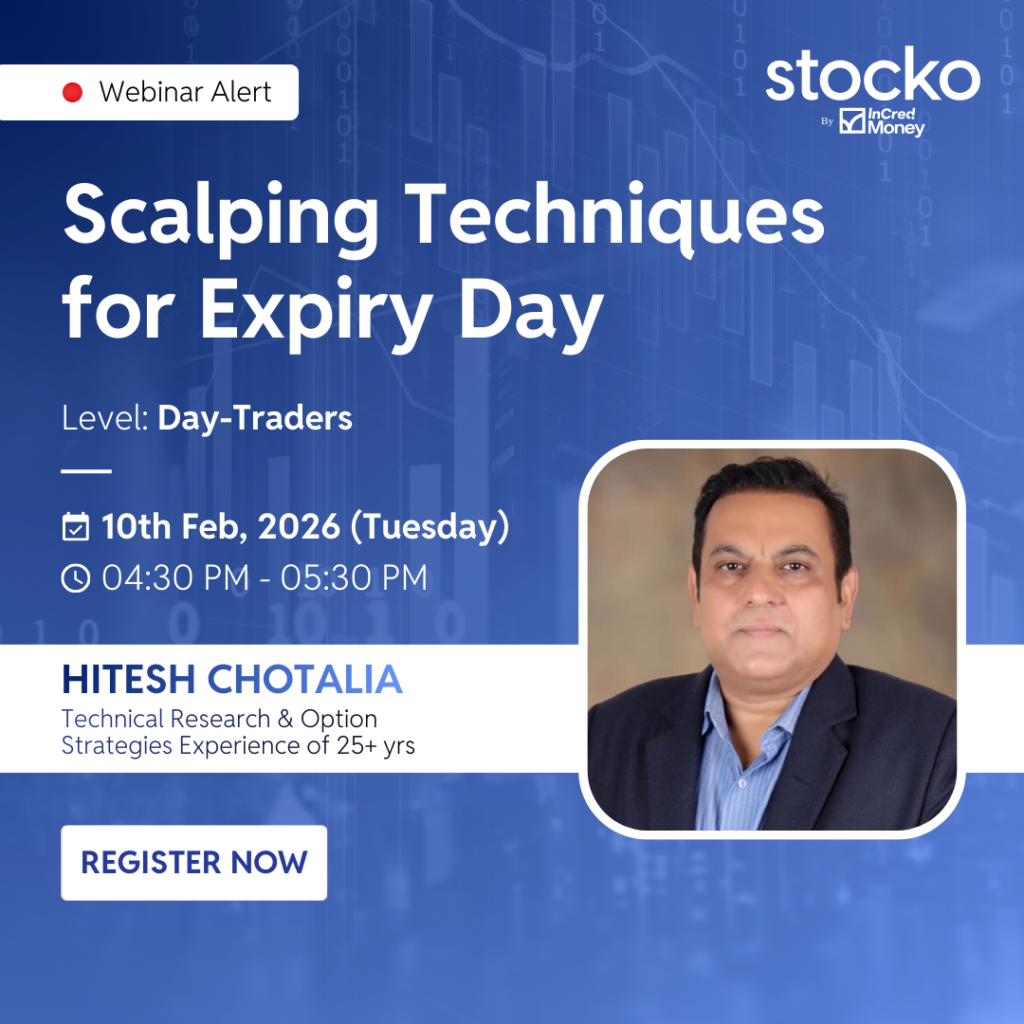 Webinar Alert

stocko
By InCred Money

Scalping Techniques for Expiry Day

Level: Day-Traders

10th Feb, 2026 (Tuesday)
04:30 PM - 05:30 PM

HITESH CHOTALIA
Technical Research & Option Strategies Experience of 25+ yrs

REGISTER NOW